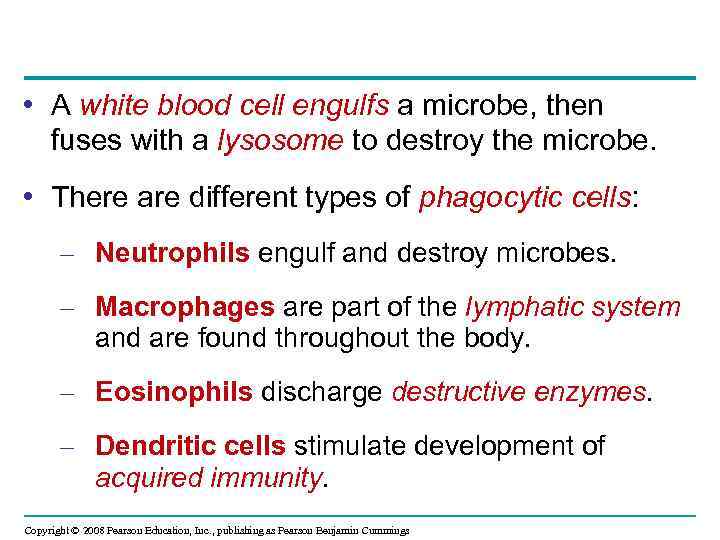 • A white blood cell engulfs a microbe, then fuses with a lysosome to destroy the microbe.

• There are different types of phagocytic cells:

– Neutrophils engulf and destroy microbes.

– Macrophages are part of the lymphatic system and are found throughout the body.

– Eosinophils discharge destructive enzymes.

– Dendritic cells stimulate development of acquired immunity.

Copyright © 2008 Pearson Education, Inc., publishing as Pearson Benjamin Cummings